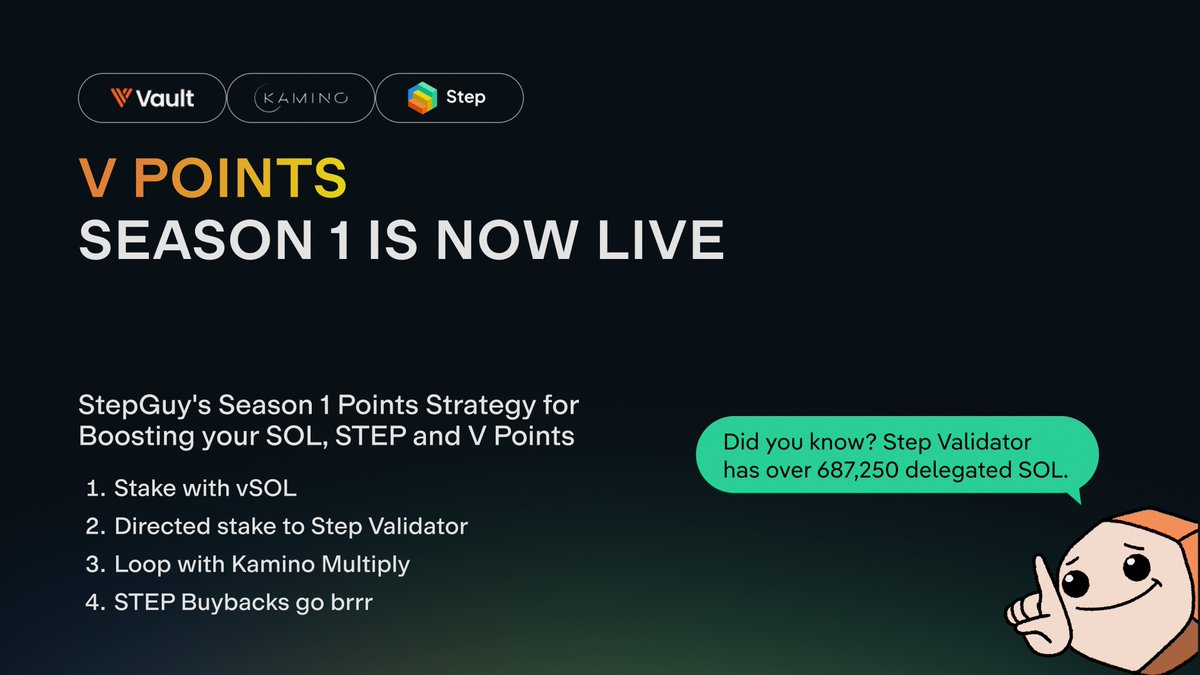 Vault KAMINO Step

V POINTS
SEASON 1 IS NOW LIVE

StepGuy's Season 1 Points Strategy for Boosting your SOL, STEP and V Points

1. Stake with vSOL
2. Directed stake to Step Validator
3. Loop with Kamino Multiply
4. STEP Buybacks go brrr

Did you know? Step Validator has over 687,250 delegated SOL.